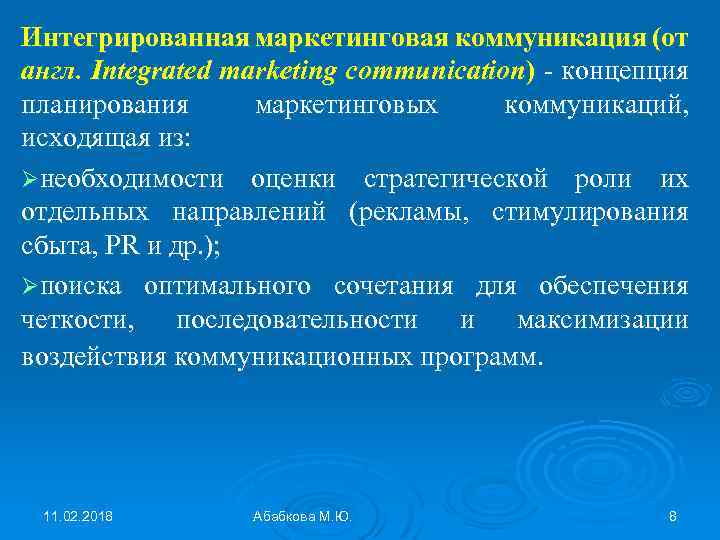 Интегрированная маркетинговая коммуникация (от англ. Integrated marketing communication) - концепция планирования маркетинговых коммуникаций, исходящая из:

➢необходимости оценки стратегической роли их отдельных направлений (рекламы, стимулирования сбыта, PR и др.);

➢поиска оптимального сочетания для обеспечения четкости, последовательности и максимизации воздействия коммуникационных программ.

11.02.2018

Абабкова М.Ю.

8